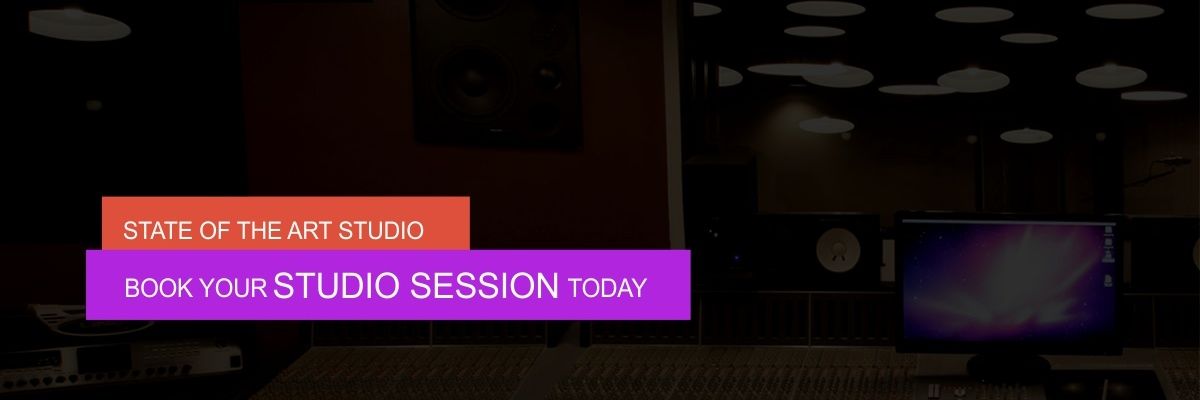 STATE OF THE ART STUDIO

BOOK YOUR STUDIO SESSION TODAY